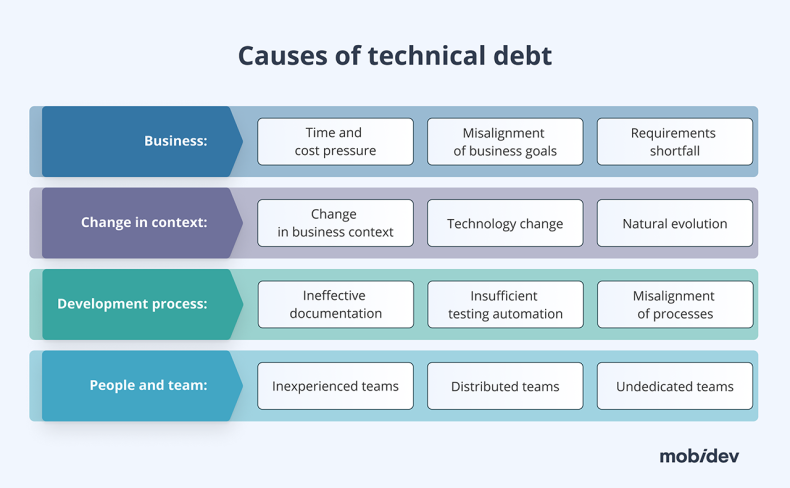 Causes of technical debt

Business:
Time and cost pressure
Misalignment of business goals
Requirements shortfall

Change in context:
Change in business context
Technology change
Natural evolution

Development process:
Ineffective documentation
Insufficient testing automation
Misalignment of processes

People and team:
Inexperienced teams
Distributed teams
Undedicated teams

mobidev